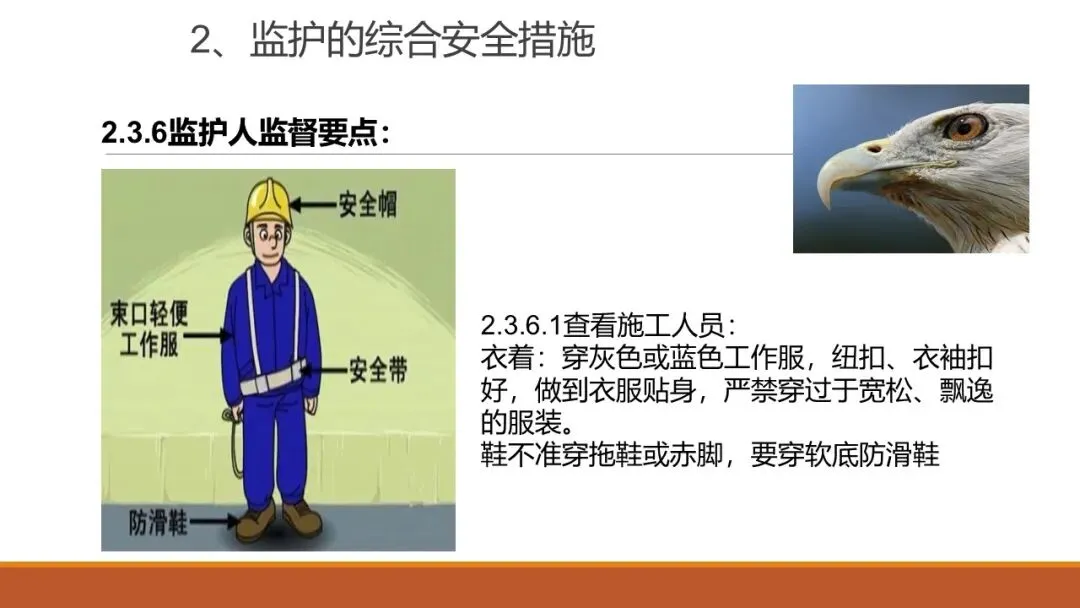 2、监护的综合安全措施

2.3.6监护人监督要点：

安全帽

束口轻便工作服

安全带

防滑鞋

2.3.6.1查看施工人员：
衣着：穿灰色或蓝色工作服，纽扣、衣袖扣好，做到衣服贴身，严禁穿过于宽松、飘逸的服装。
鞋不准穿拖鞋或赤脚，要穿软底防滑鞋